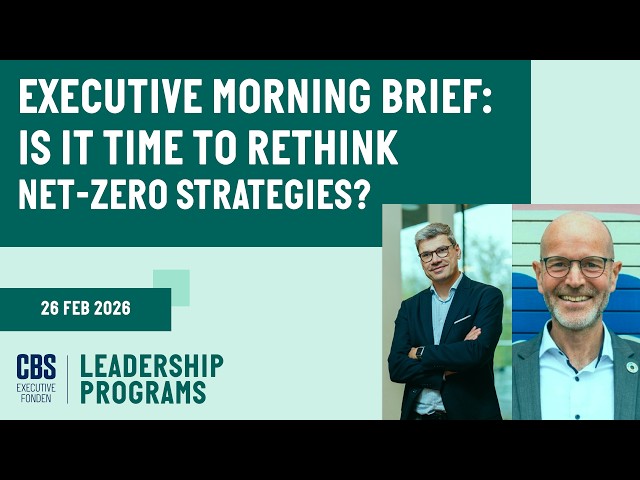 EXECUTIVE MORNING BRIEF: IS IT TIME TO RETHINK NET-ZERO STRATEGIES?

26 FEB 2026

CBS EXECUTIVE FONDEN

LEADERSHIP PROGRAMS